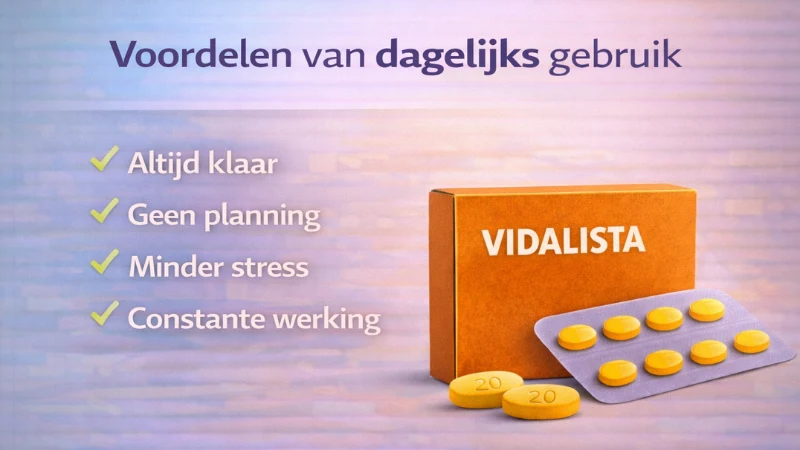 Voordelen van dagelijks gebruik

✓ Altijd klaar
✓ Geen planning
✓ Minder stress
✓ Constante werking

VIDALISTA

20

20